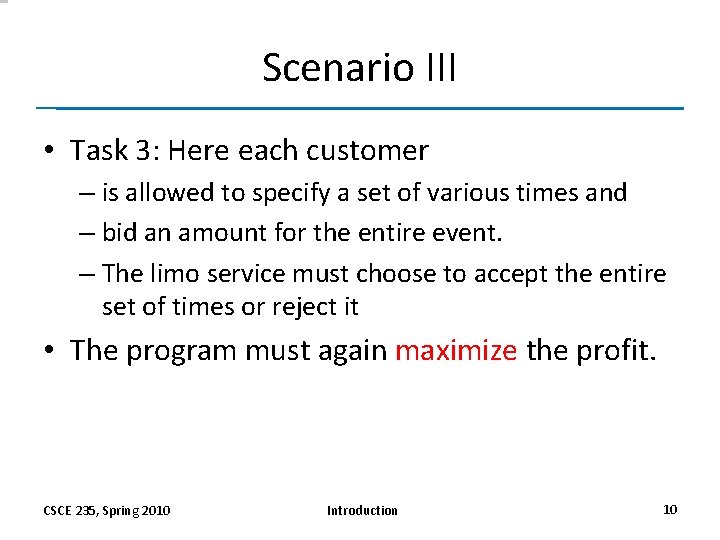 Scenario III

• Task 3: Here each customer
– is allowed to specify a set of various times and
– bid an amount for the entire event.
– The limo service must choose to accept the entire set of times or reject it

• The program must again maximize the profit.

CSCE 235, Spring 2010

Introduction

10